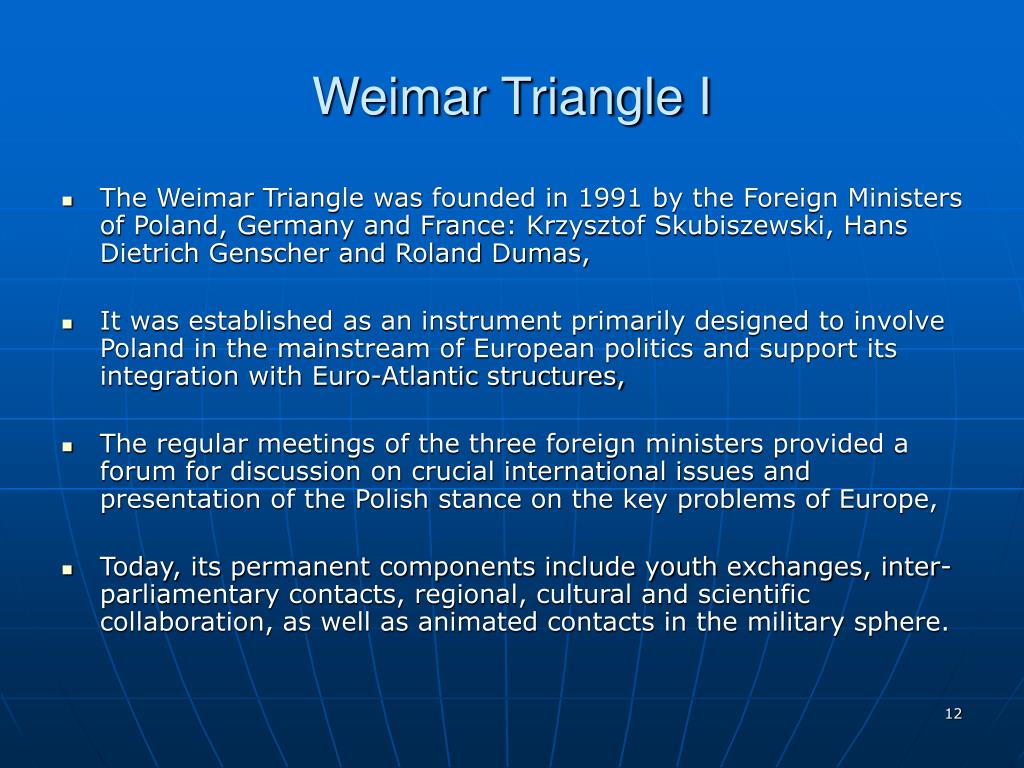 Weimar Triangle I

- The Weimar Triangle was founded in 1991 by the Foreign Ministers of Poland, Germany and France: Krzysztof Skubiszewski, Hans Dietrich Genscher and Roland Dumas,

- It was established as an instrument primarily designed to involve Poland in the mainstream of European politics and support its integration with Euro-Atlantic structures,

- The regular meetings of the three foreign ministers provided a forum for discussion on crucial international issues and presentation of the Polish stance on the key problems of Europe,

- Today, its permanent components include youth exchanges, inter-parliamentary contacts, regional, cultural and scientific collaboration, as well as animated contacts in the military sphere.

12